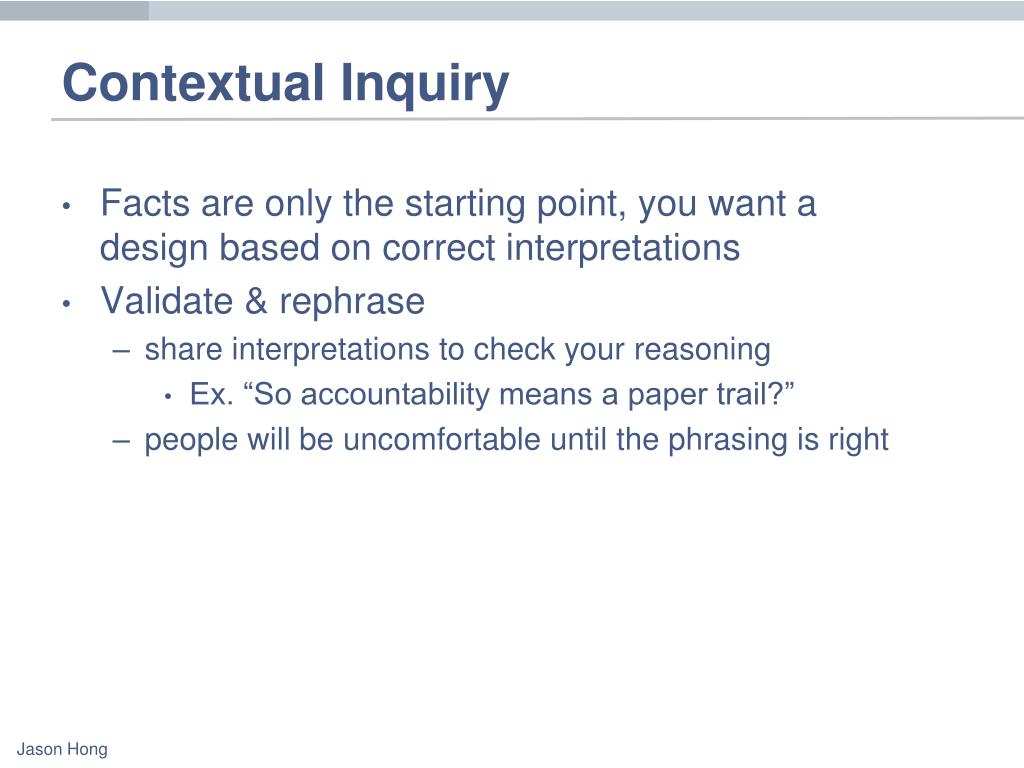 Contextual Inquiry

• Facts are only the starting point, you want a design based on correct interpretations
• Validate & rephrase
– share interpretations to check your reasoning
• Ex. “So accountability means a paper trail?”
– people will be uncomfortable until the phrasing is right

Jason Hong